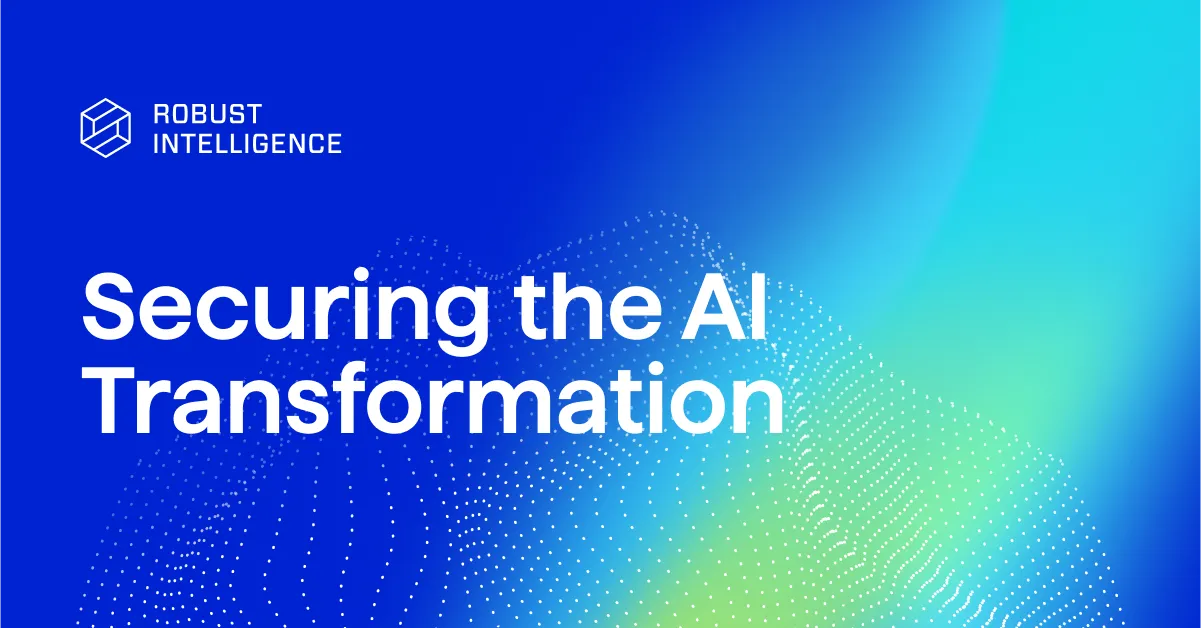 ROBUST
INTELLIGENCE

Securing the AI Transformation